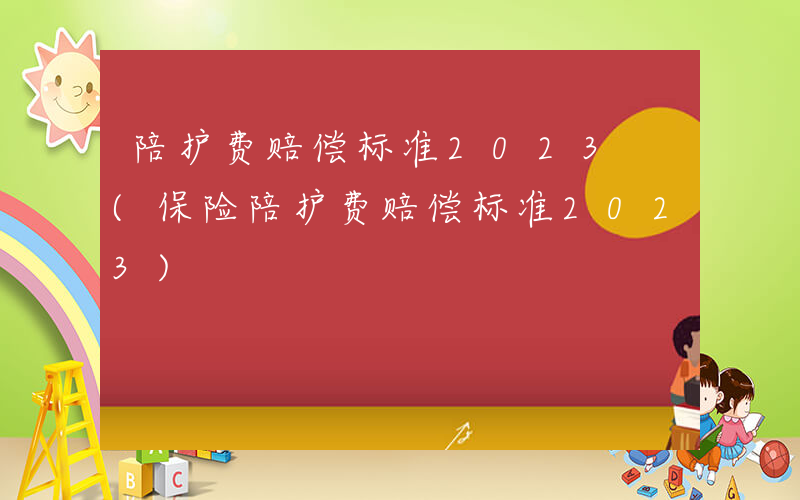 陪护费赔偿标准2023（保险陪护费赔偿标准2023）